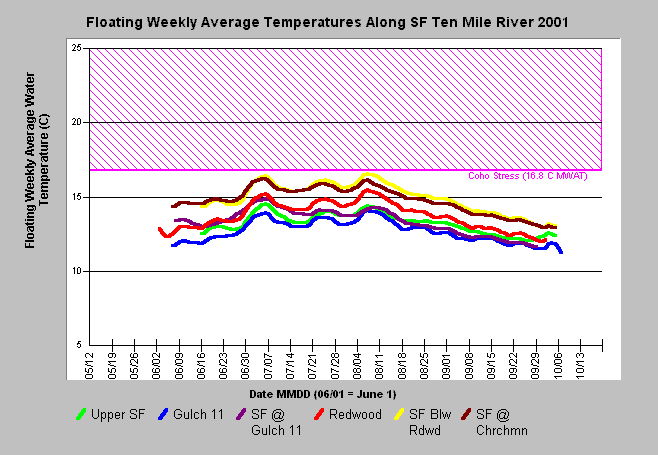 Floating Weekly Average Temperatures Along SF Ten Mile River 2001

Floating Weekly Average Water Temperature (C)

25
20
15
10
5

Coho Stress (16.8 C MWAT)

05/12
05/19
05/26
06/02
06/09
06/16
06/23
06/30
07/07
07/14
07/21
07/28
08/04
08/11
08/18
08/25
09/01
09/08
09/15
09/22
09/29
10/06
10/13

Date MMDD (06/01 = June 1)

Upper SF
Gulch 11
SF @ Gulch 11
Redwood
SF Blw Rdwd
SF @ Chrchmn